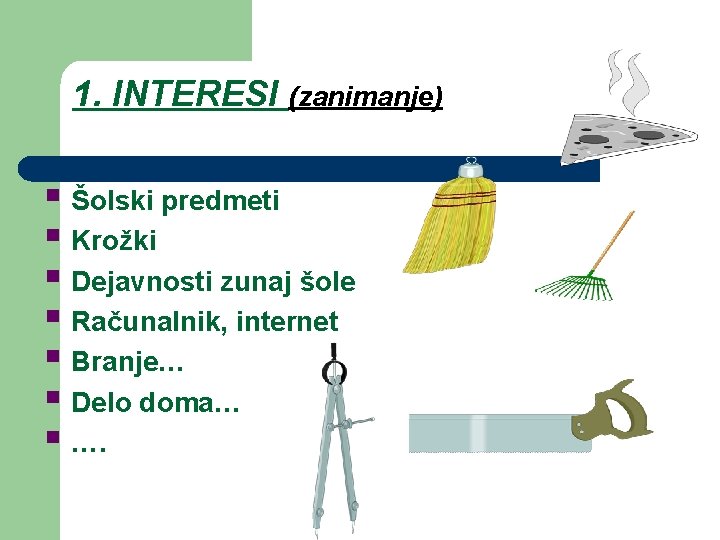 1. INTERESI (zanimanje)

- Šolski predmeti
- Krožki
- Dejavnosti zunaj šole
- Računalnik, internet
- Branje…
- Delo doma…
- ….